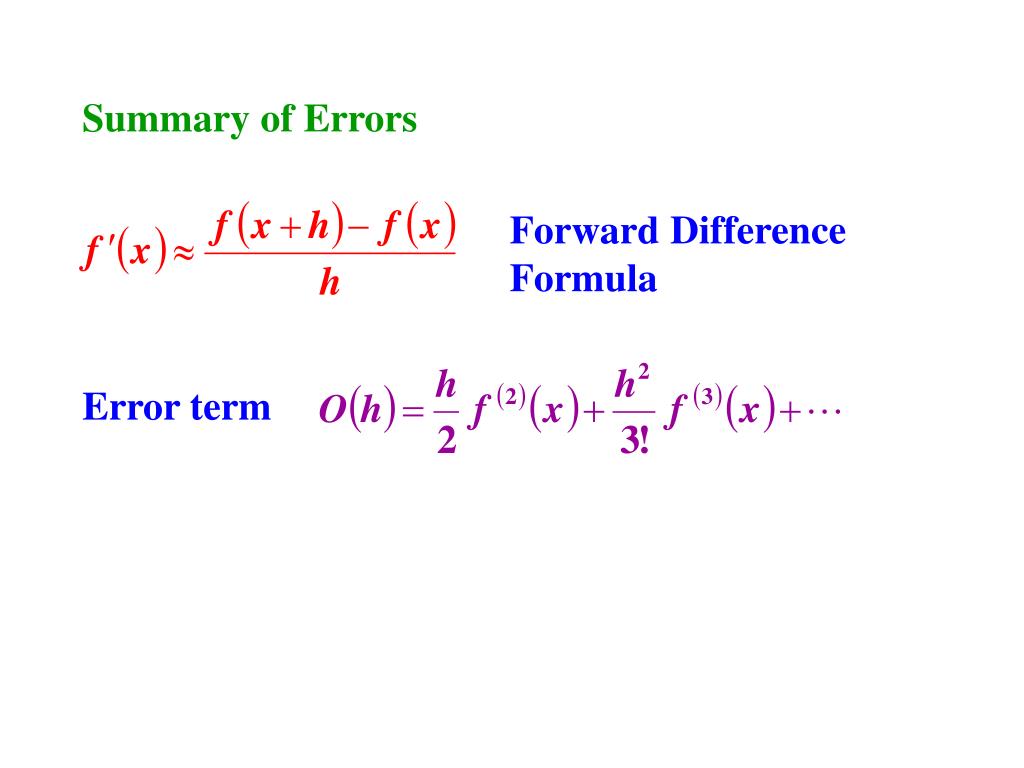 Summary of Errors

$f'(x) \approx \frac{f(x+h) - f(x)}{h}$ Forward Difference Formula

Error term $O(h) = \frac{h}{2} f^{(2)}(x) + \frac{h^2}{3!} f^{(3)}(x) + \cdots$